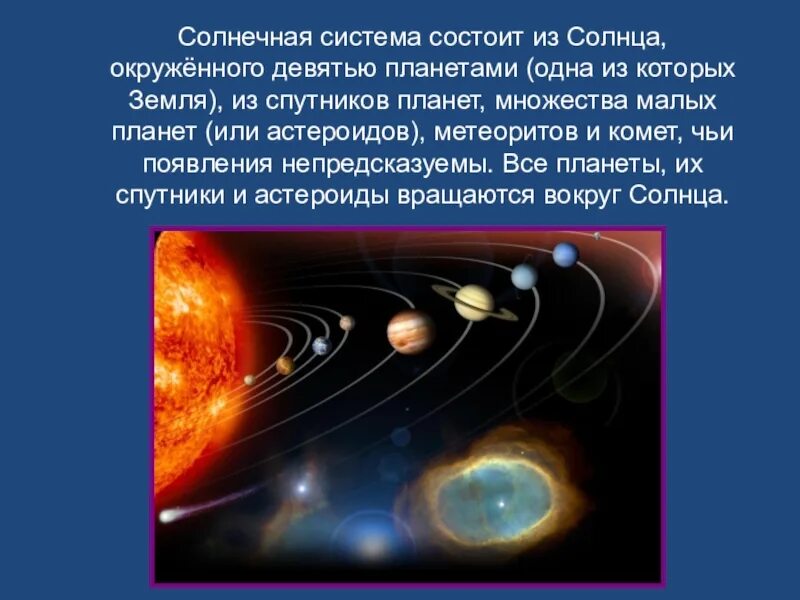 Солнечная система состоит из Солнца, окружённого девятью планетами (одна из которых Земля), из спутников планет, множества малых планет (или астероидов), метеоритов и комет, чьи появления непредсказуемы. Все планеты, их спутники и астероиды вращаются вокруг Солнца.